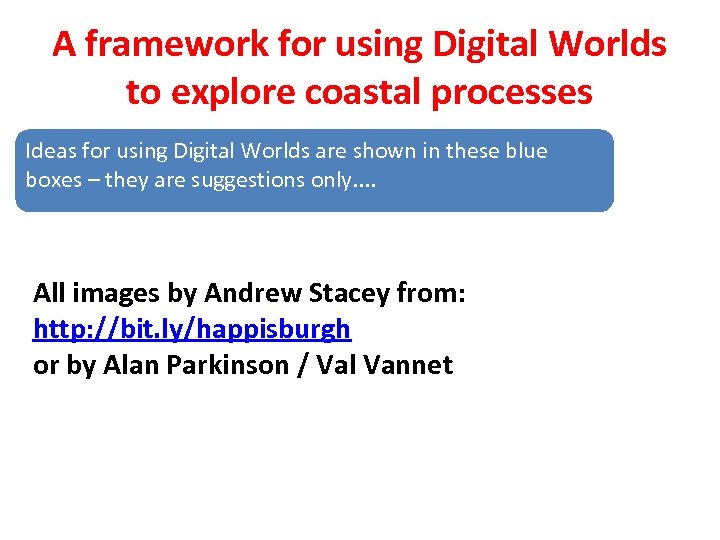 A framework for using Digital Worlds to explore coastal processes

Ideas for using Digital Worlds are shown in these blue boxes – they are suggestions only….

All images by Andrew Stacey from:
http://bit.ly/happisburgh
or by Alan Parkinson / Val Vannet